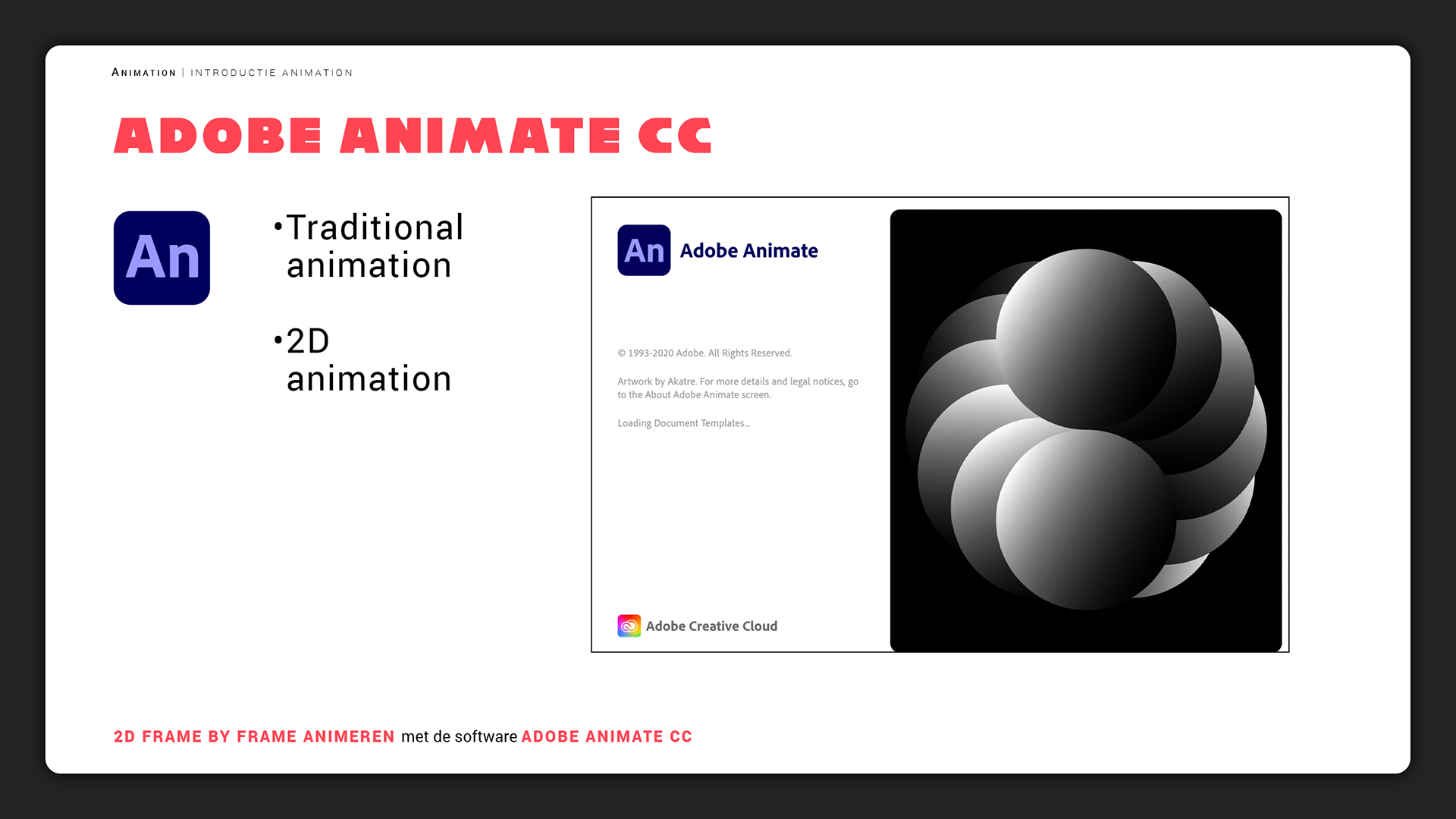 ANIMATION | INTRODUCTIE ANIMATION

ADOBE ANIMATE CC

An

•Traditional animation

•2D animation

An Adobe Animate

© 1993-2020 Adobe. All Rights Reserved.

Artwork by Akatre. For more details and legal notices, go to the About Adobe Animate screen.

Loading Document Templates...

Adobe Creative Cloud

2D FRAME BY FRAME ANIMEREN met de software ADOBE ANIMATE CC